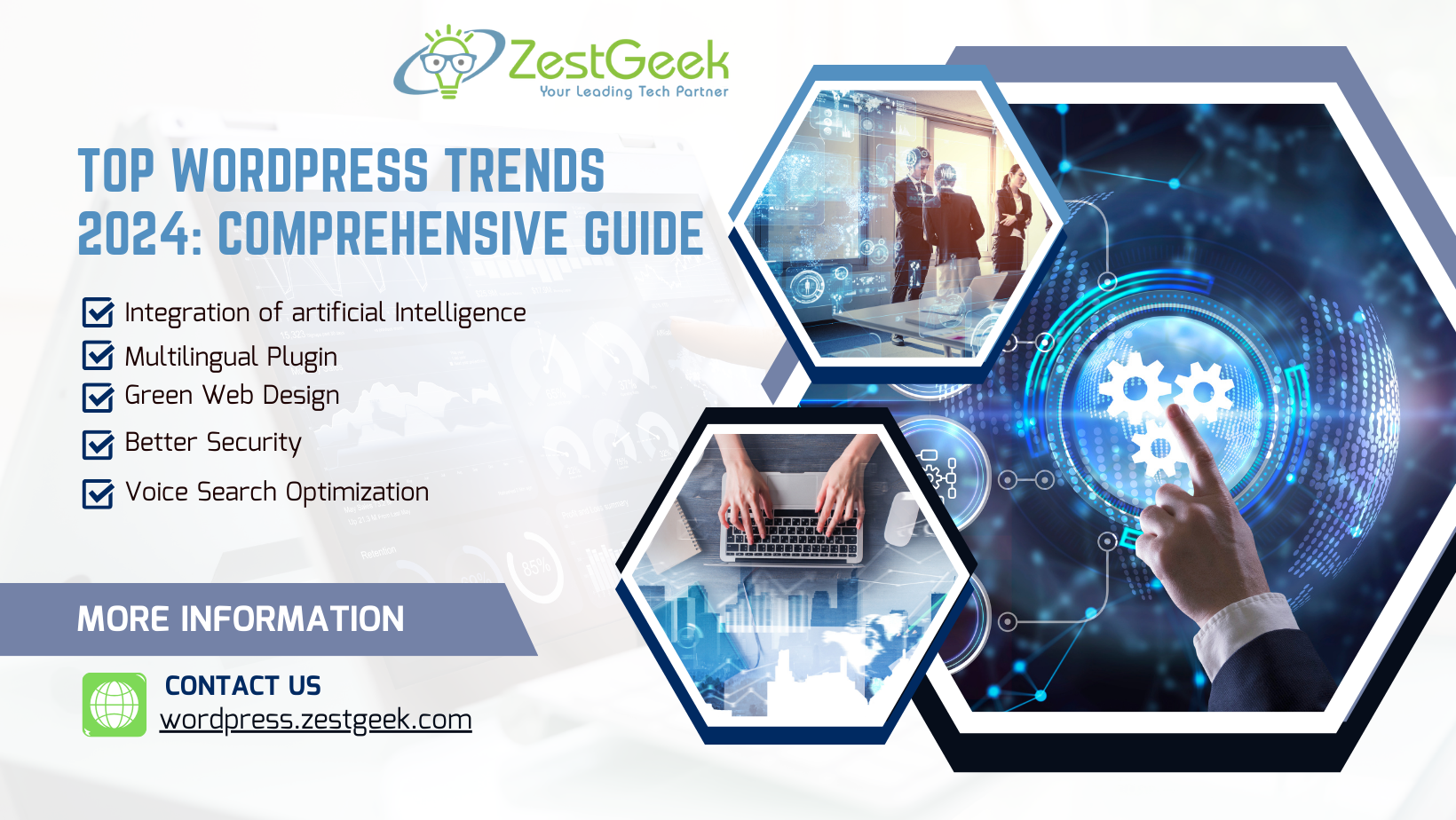 ZestGeek
Your Leading Tech Partner

TOP WORDPRESS TRENDS 2024: COMPREHENSIVE GUIDE

Integration of artificial Intelligence
Multilingual Plugin
Green Web Design
Better Security
Voice Search Optimization

MORE INFORMATION

CONTACT US
wordpress.zestgeek.com